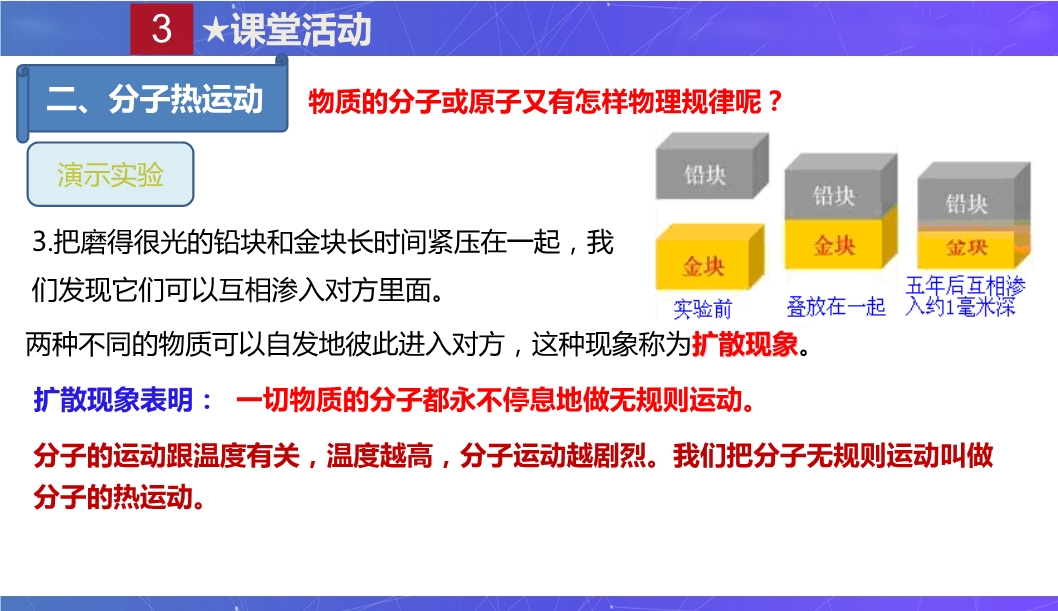 3 ★课堂活动

二、分子热运动

物质的分子或原子又有怎样物理规律呢？

演示实验

3.把磨得很光的铅块和金块长时间紧压在一起，我们发现它们可以互相渗入对方里面。

铅块
金块
实验前

铅块
金块
叠放在一起

铅块
金块
五年后互相渗入约1毫米深

两种不同的物质可以自发地彼此进入对方，这种现象称为扩散现象。

扩散现象表明： 一切物质的分子都永不停息地做无规则运动。

分子的运动跟温度有关，温度越高，分子运动越剧烈。我们把分子无规则运动叫做分子的热运动。